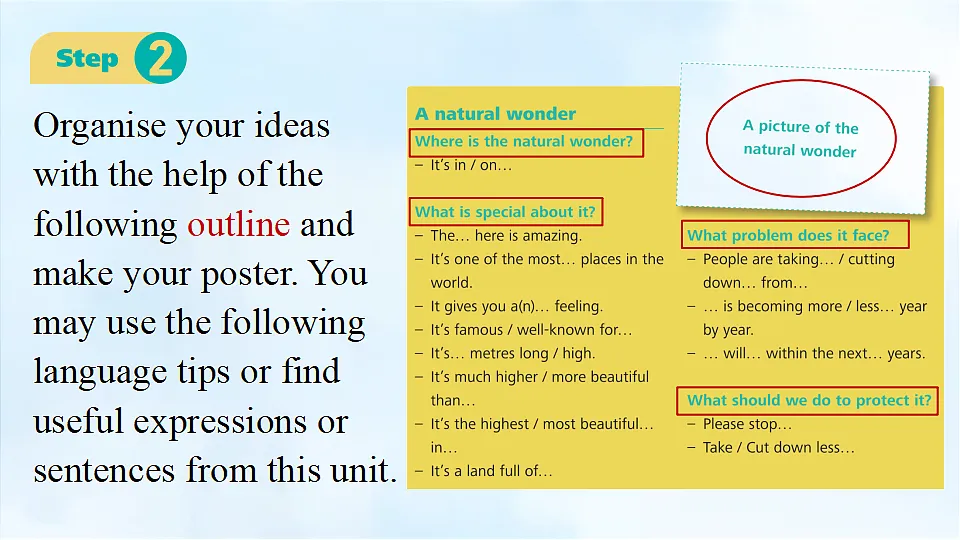 Step 2

Organise your ideas with the help of the following outline and make your poster. You may use the following language tips or find useful expressions or sentences from this unit.

A natural wonder

Where is the natural wonder?
– It's in / on…

What is special about it?
– The… here is amazing.
– It's one of the most… places in the world.
– It gives you a(n)… feeling.
– It's famous / well-known for…
– It's… metres long / high.
– It's much higher / more beautiful than…
– It's the highest / most beautiful… in…
– It's a land full of…

A picture of the natural wonder

What problem does it face?
– People are taking… / cutting down… from…
– … is becoming more / less… year by year.
– … will… within the next… years.

What should we do to protect it?
– Please stop…
– Take / Cut down less…